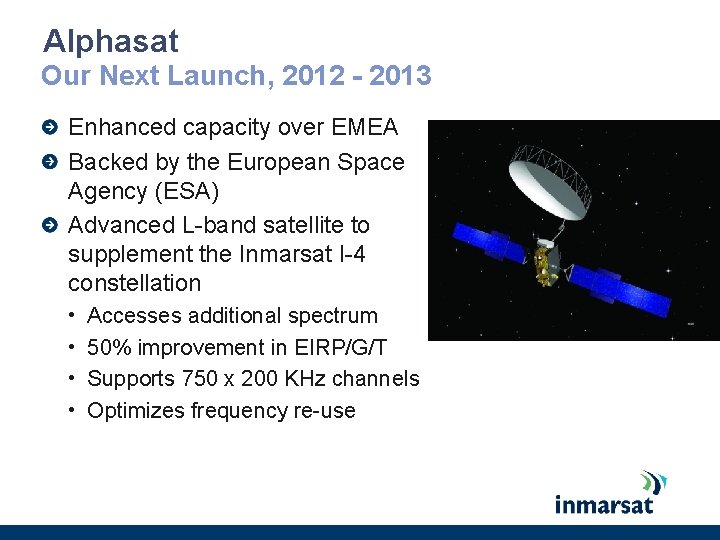 Alphasat
Our Next Launch, 2012 - 2013

Enhanced capacity over EMEA

Backed by the European Space Agency (ESA)

Advanced L-band satellite to supplement the Inmarsat I-4 constellation

• Accesses additional spectrum
• 50% improvement in EIRP/G/T
• Supports 750 x 200 KHz channels
• Optimizes frequency re-use

inmarsat